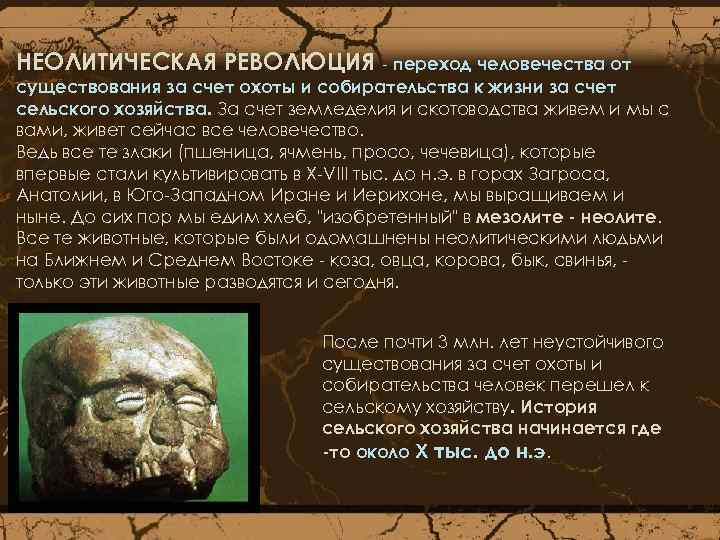 НЕОЛИТИЧЕСКАЯ РЕВОЛЮЦИЯ - переход человечества от существования за счет охоты и собирательства к жизни за счет сельского хозяйства. За счет земледелия и скотоводства живем и мы с вами, живет сейчас все человечество.
Ведь все те злаки (пшеница, ячмень, просо, чечевица), которые впервые стали культивировать в X-VIII тыс. до н.э. в горах Загроса, Анатолии, в Юго-Западном Иране и Иерихоне, мы выращиваем и ныне. До сих пор мы едим хлеб, "изобретенный" в мезолите - неолите. Все те животные, которые были одомашнены неолитическими людьми на Ближнем и Среднем Востоке - коза, овца, корова, бык, свинья, - только эти животные разводятся и сегодня.

После почти 3 млн. лет неустойчивого существования за счет охоты и собирательства человек перешел к сельскому хозяйству. История сельского хозяйства начинается где -то около X тыс. до н.э.